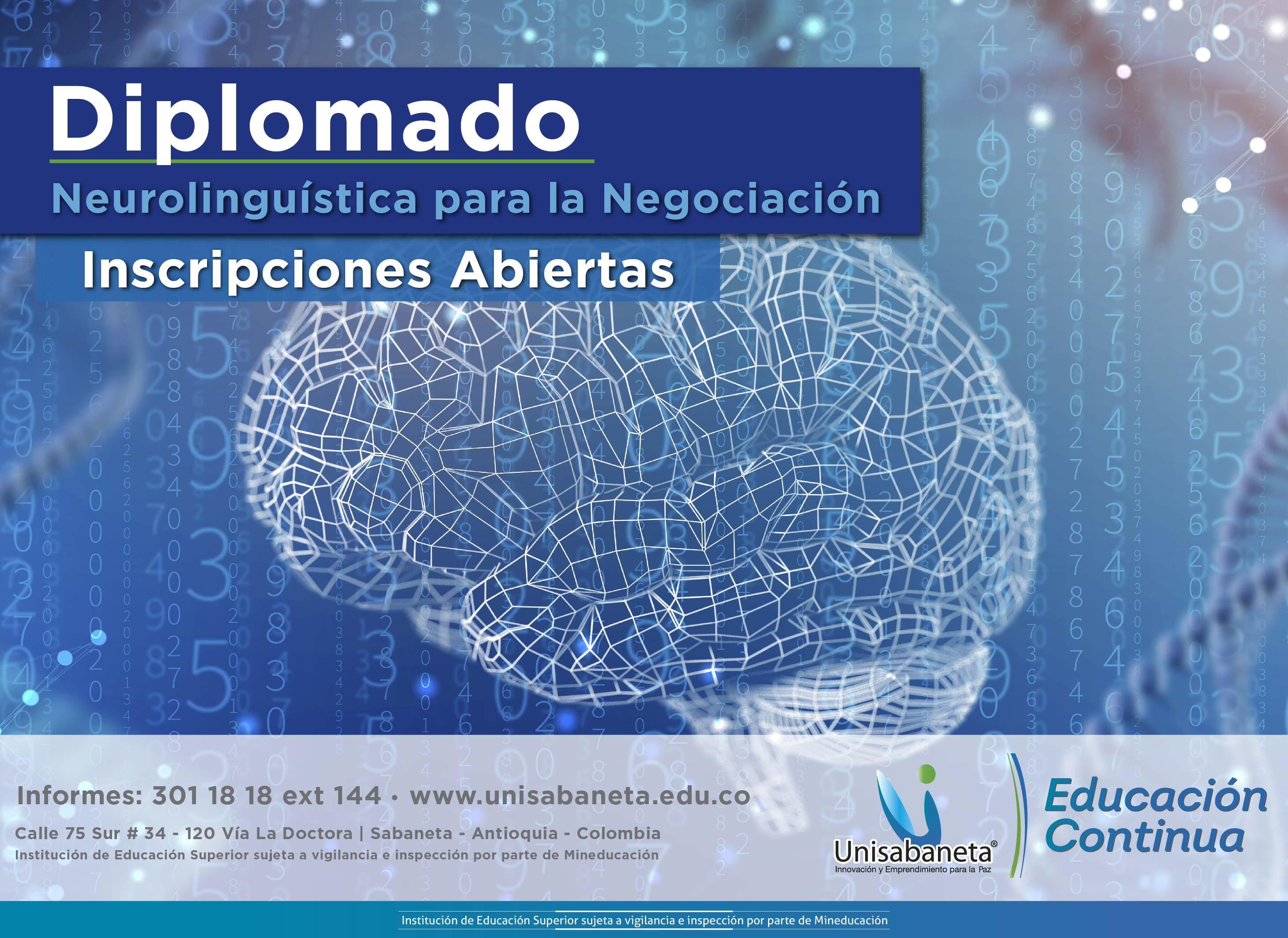 Diplomado

Neurolinguística para la Negociación

Inscripciones Abiertas

Informes: 301 18 18 ext 144 • www.unisabaneta.edu.co

Calle 75 Sur # 34 - 120 Vía La Doctora | Sabaneta - Antioquia - Colombia

Institución de Educación Superior sujeta a vigilancia e inspección por parte de Mineducación

Unisabaneta®
Innovación y Emprendimiento para la Paz

Educación Continua

Institución de Educación Superior sujeta a vigilancia e inspección por parte de Mineducación